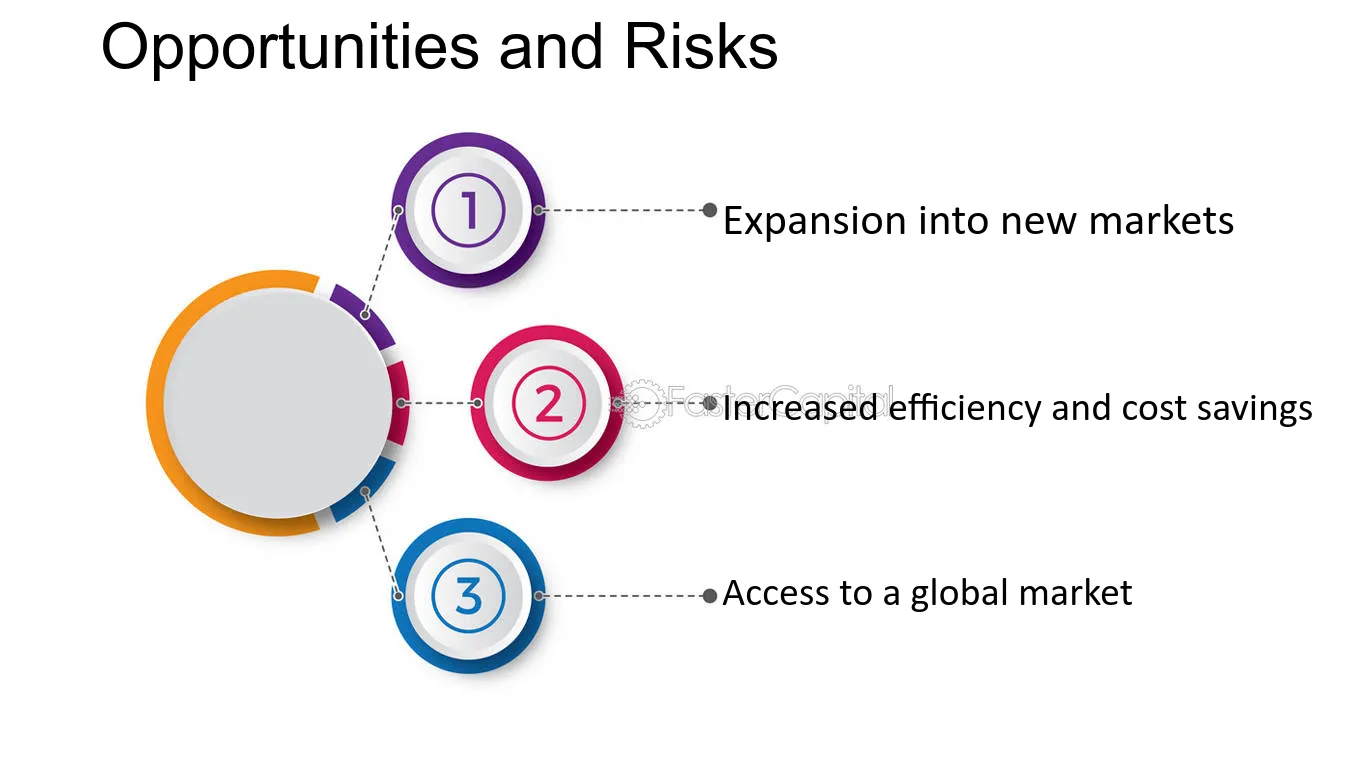 Opportunities and Risks

1

Expansion into new markets

2

Increased efficiency and cost savings

3

Access to a global market

FasterCapital